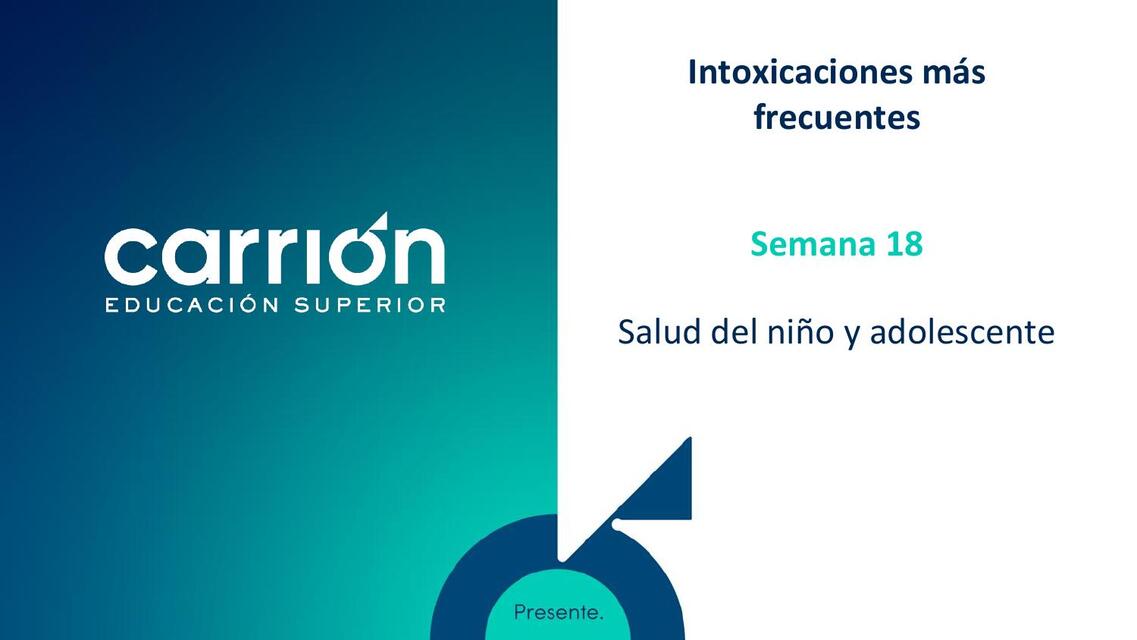 carrión
EDUCACIÓN SUPERIOR

Intoxicaciones más frecuentes

Semana 18

Salud del niño y adolescente

Presente.